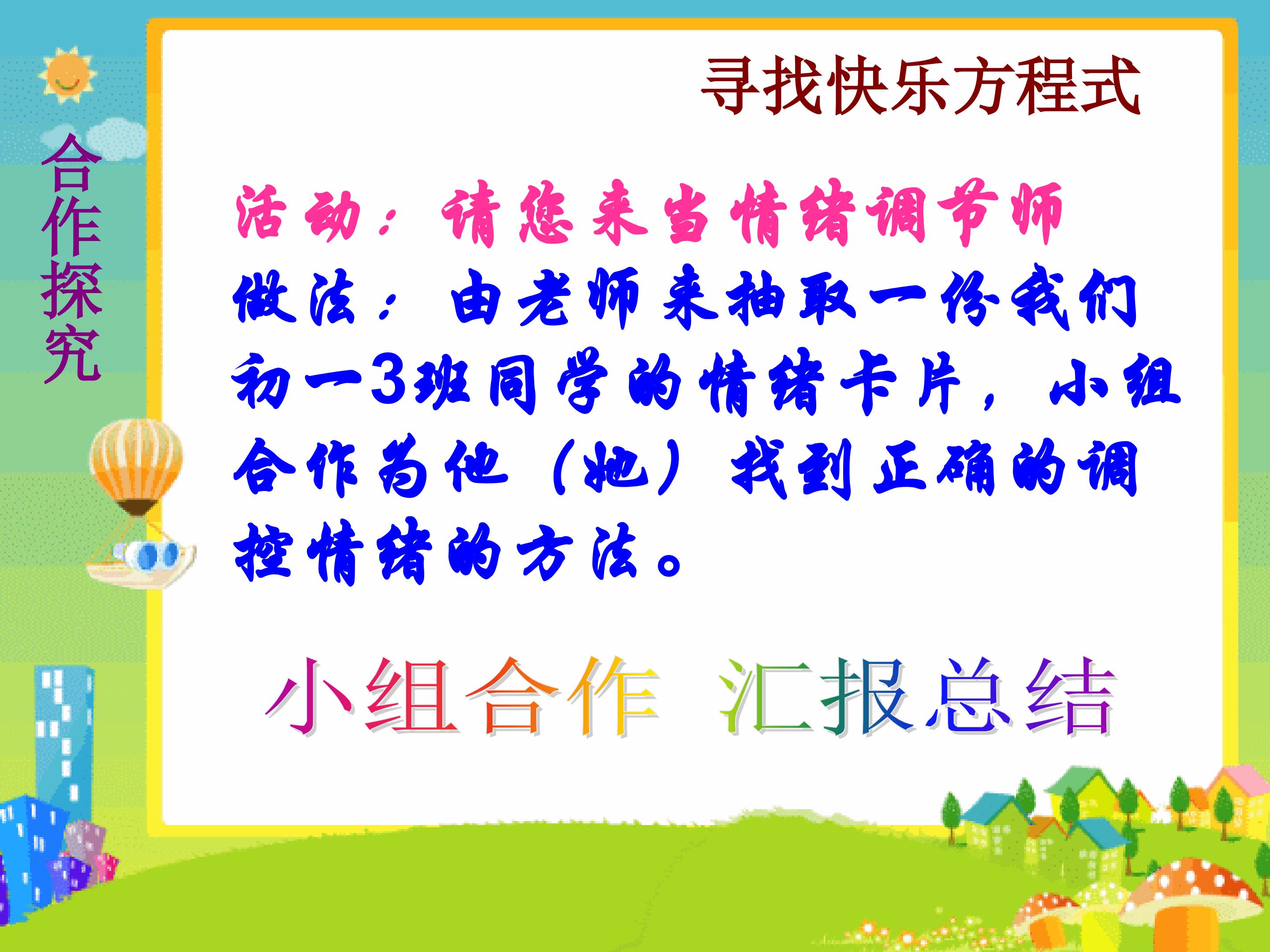 合作探究

寻找快乐方程式

活动：请您来当情绪调节师

做法：由老师来抽取一份我们初一3班同学的情绪卡片，小组合作为他（她）找到正确的调控情绪的方法。

小组合作 汇报总结